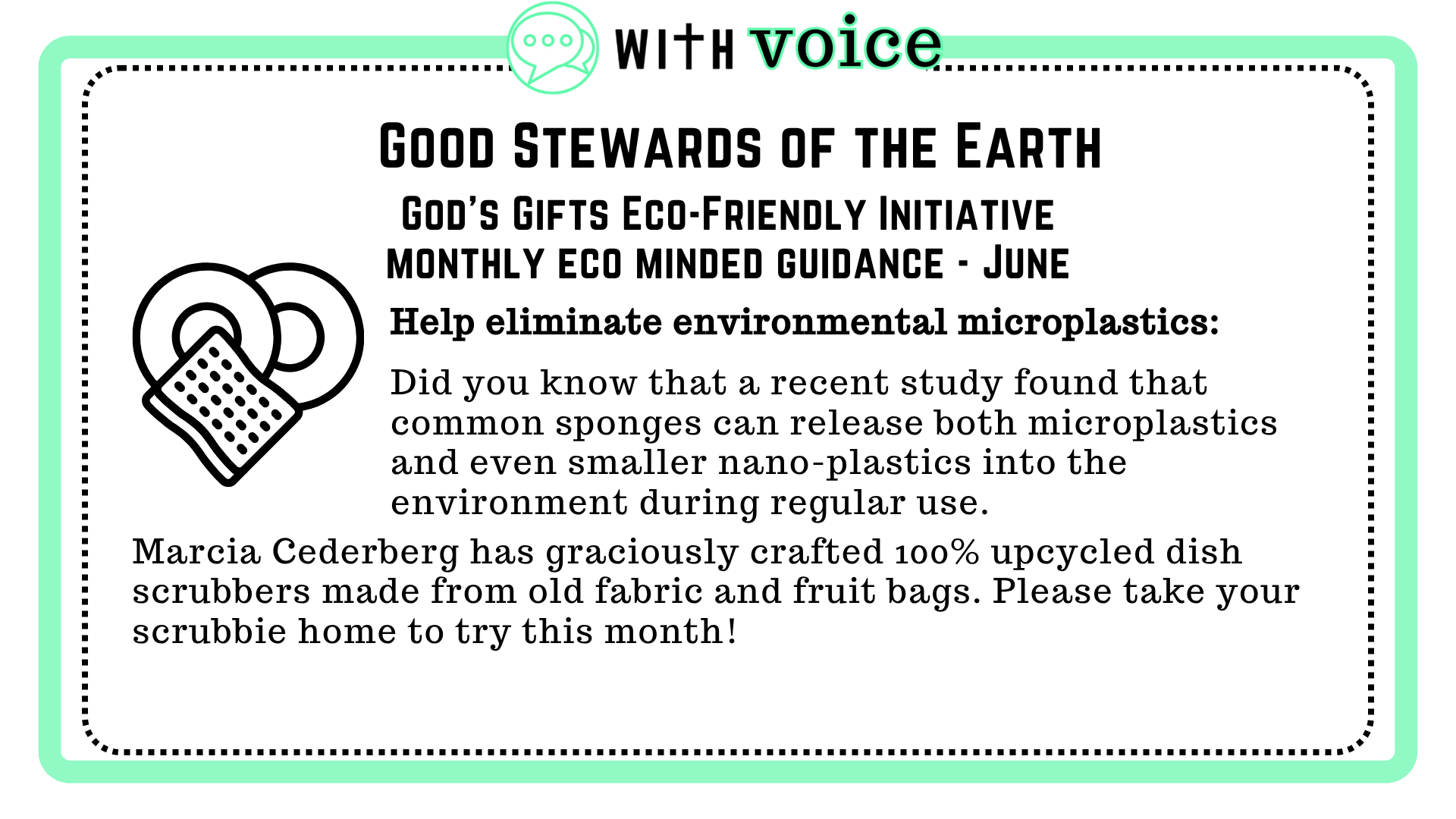 WITH voice

GOOD STEWARDS OF THE EARTH

GOD'S GIFTS ECO-FRIENDLY INITIATIVE

MONTHLY ECO MINDED GUIDANCE - JUNE

Help eliminate environmental microplastics:

Did you know that a recent study found that common sponges can release both microplastics and even smaller nano-plastics into the environment during regular use.

Marcia Cederberg has graciously crafted 100% upcycled dish scrubbers made from old fabric and fruit bags. Please take your scrubbie home to try this month!